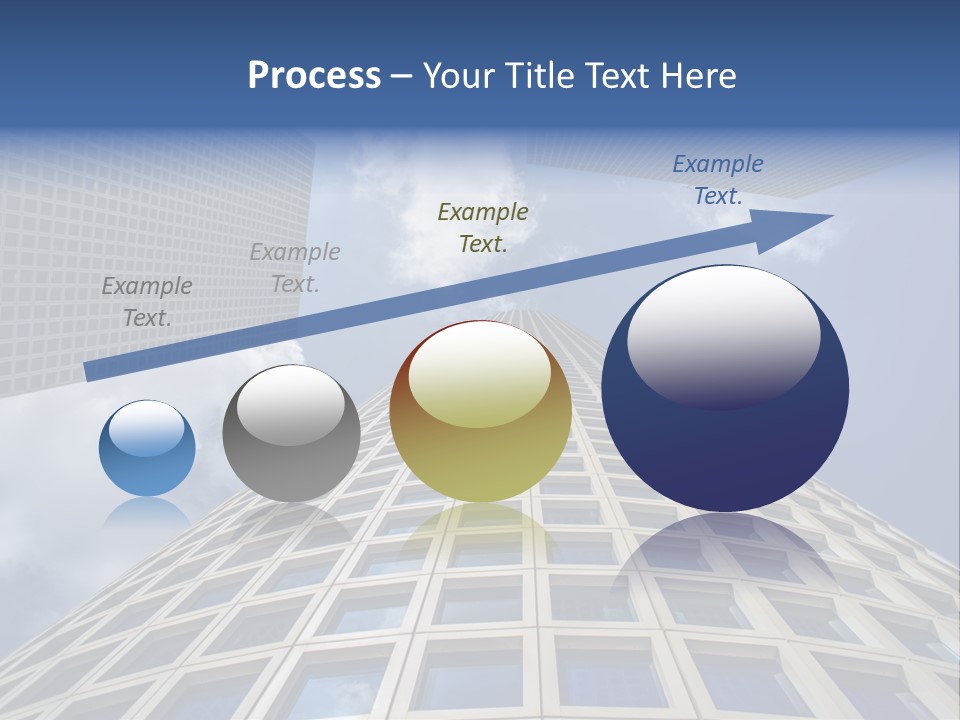 Process – Your Title Text Here

Example Text.

Example Text.

Example Text.

Example Text.